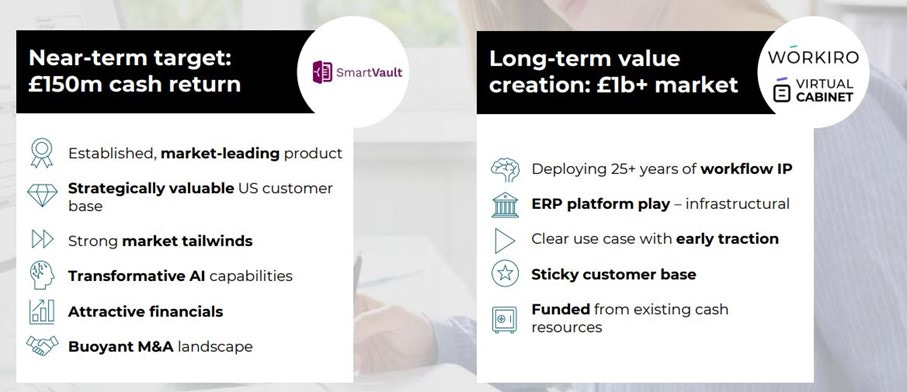 Near-term target: £150m cash return

SmartVault

Established, market-leading product

Strategically valuable US customer base

Strong market tailwinds

Transformative AI capabilities

Attractive financials

Buoyant M&A landscape

Long-term value creation: £1b+ market

WORKIRO

VIRTUAL CABINET

Deploying 25+ years of workflow IP

ERP platform play – infrastructural

Clear use case with early traction

Sticky customer base

Funded from existing cash resources